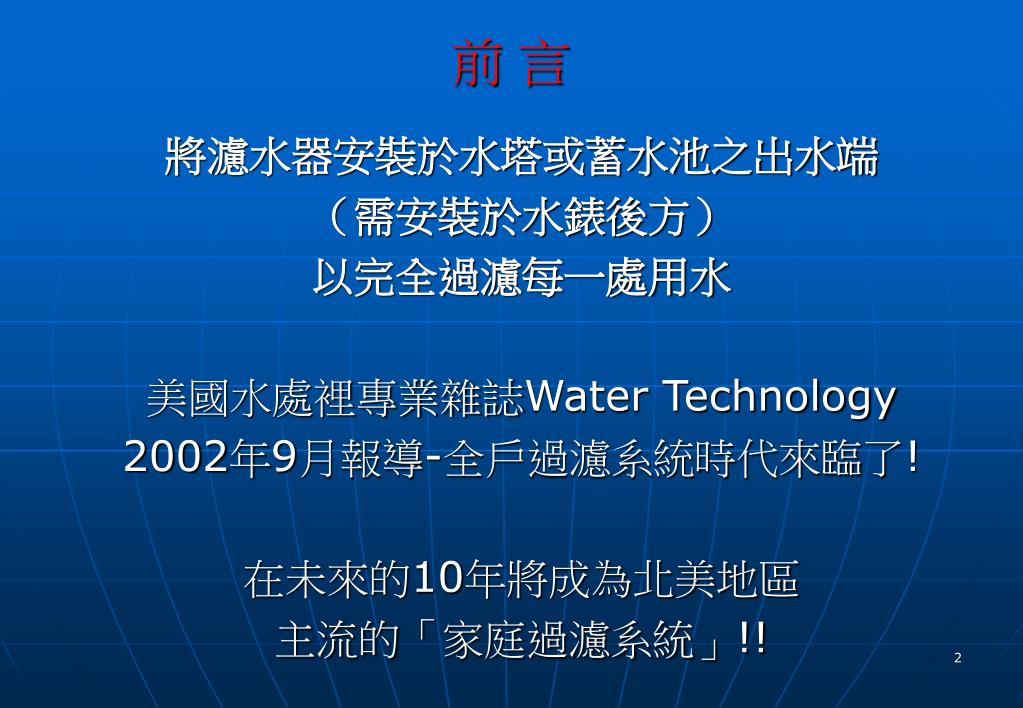 前 言

將濾水器安裝於水塔或蓄水池之出水端
（需安裝於水錶後方）
以完全過濾每一處用水

美國水處裡專業雜誌Water Technology
2002年9月報導-全戶過濾系統時代來臨了!

在未來的10年將成為北美地區
主流的「家庭過濾系統」!!

2